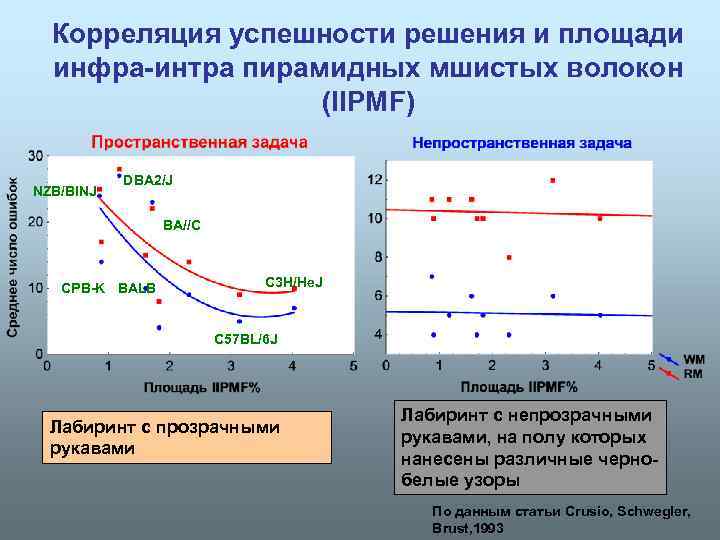 Корреляция успешности решения и площади инфра-интра пирамидных мшистых волокон (IIPMF)

Пространственная задача

Среднее число ошибок

30
20
10
0

NZB/BINJ
DBA2/J
BA//C
CPB-K
BALB
C3H/HeJ
C57BL/6J

0 1 2 3 4 5

Площадь IIPMF%

Непространственная задача

12
10
8
6
4

0 1 2 3 4 5

Площадь IIPMF%

WM
RM

Лабиринт с прозрачными рукавами

Лабиринт с непрозрачными рукавами, на полу которых нанесены различные черно-белые узоры

По данным статьи Crusio, Schwegler, Brust,1993